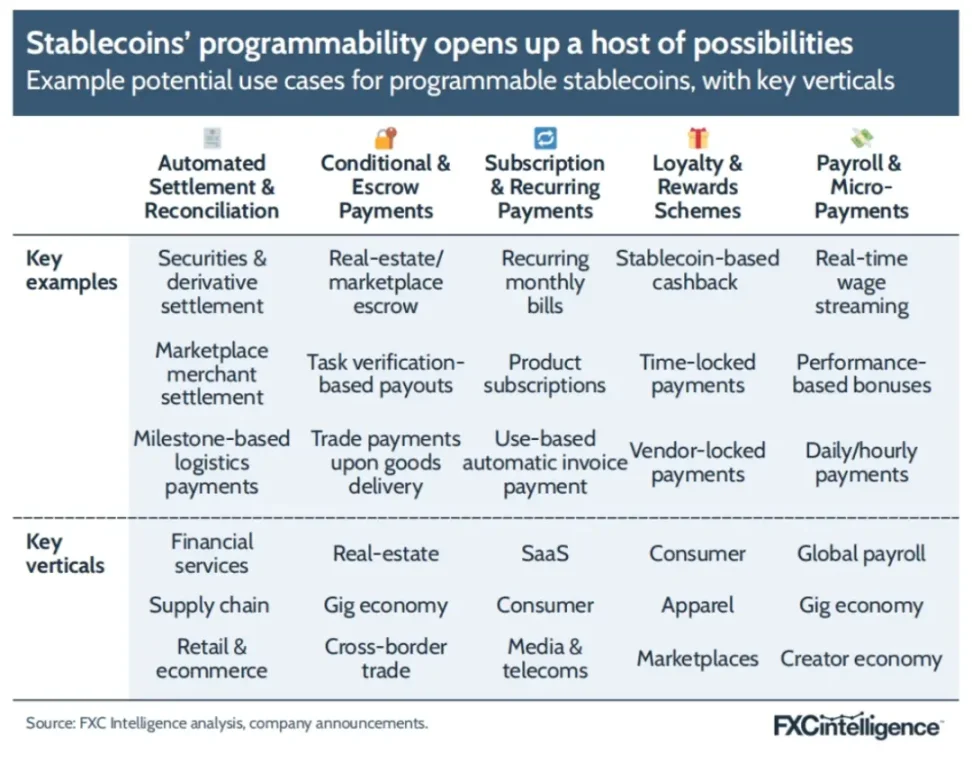 Stablecoins' programmability opens up a host of possibilities
Example potential use cases for programmable stablecoins, with key verticals

| | Automated Settlement & Reconciliation | Conditional & Escrow Payments | Subscription & Recurring Payments | Loyalty & Rewards Schemes | Payroll & Micro-Payments |
|---|---|---|---|---|---|
| Key examples | Securities & derivative settlement | Real-estate/ marketplace escrow | Recurring monthly bills | Stablecoin-based cashback | Real-time wage streaming |
| | Marketplace merchant settlement | Task verification-based payouts | Product subscriptions | Time-locked payments | Performance-based bonuses |
| | Milestone-based logistics payments | Trade payments upon goods delivery | Use-based automatic invoice payment | Vendor-locked payments | Daily/hourly payments |
| Key verticals | Financial services | Real-estate | SaaS | Consumer | Global payroll |
| | Supply chain | Gig economy | Consumer | Apparel | Gig economy |
| | Retail & ecommerce | Cross-border trade | Media & telecoms | Marketplaces | Creator economy |

Source: FXC Intelligence analysis, company announcements.
FXCintelligence